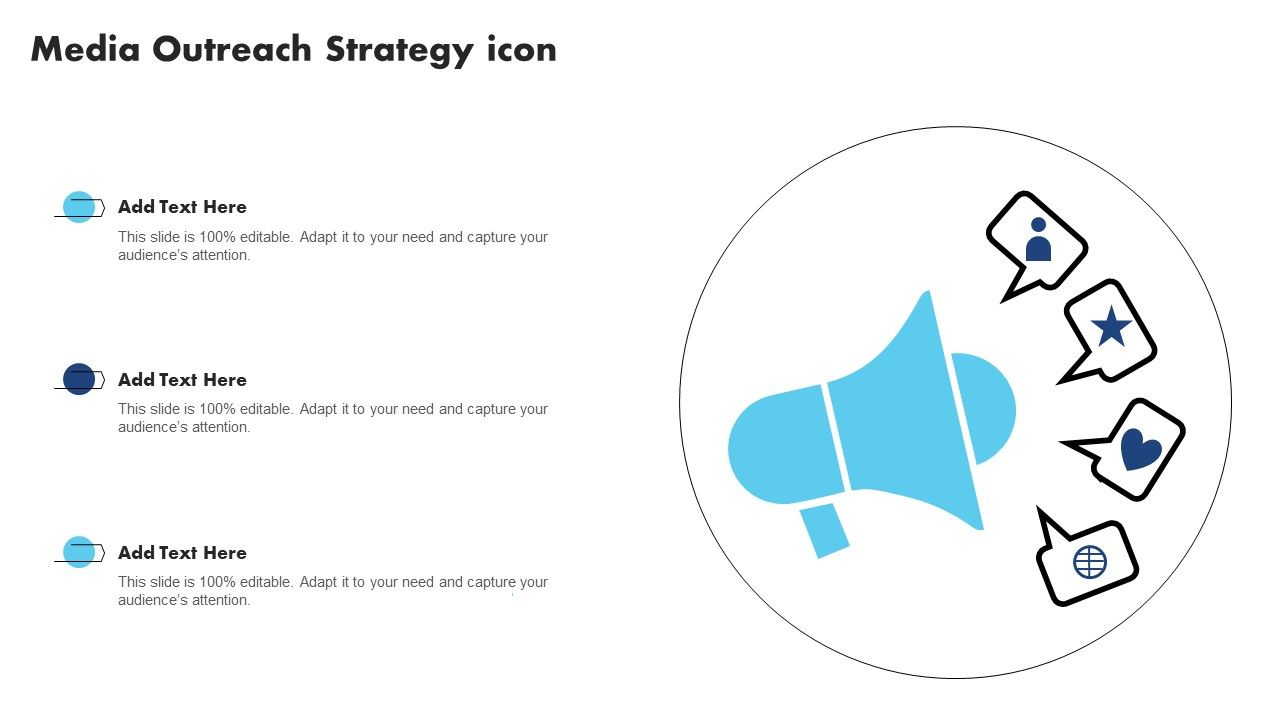 Media Outreach Strategy icon

Add Text Here

This slide is 100% editable. Adapt it to your need and capture your audience's attention.

Add Text Here

This slide is 100% editable. Adapt it to your need and capture your audience's attention.

Add Text Here

This slide is 100% editable. Adapt it to your need and capture your audience's attention.